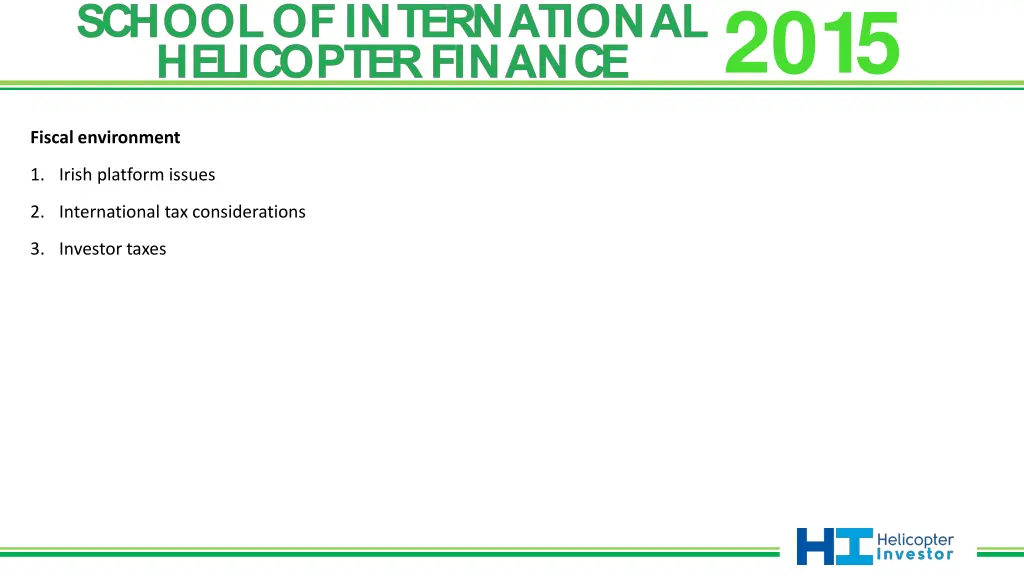 SCHOOL OF INTERNATIONAL HELICOPTER FINANCE 2015

Fiscal environment

1. Irish platform issues

2. International tax considerations

3. Investor taxes

HI Helicopter Investor